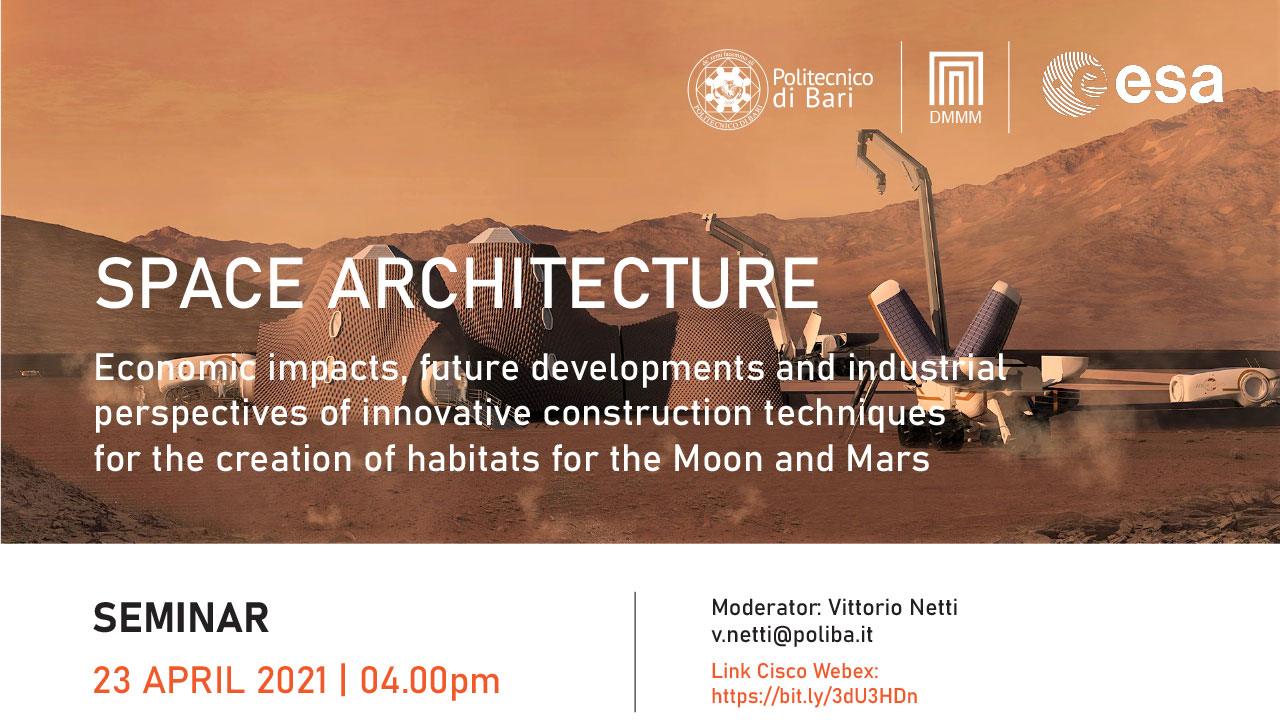 Politecnico di Bari

DMMM

esa

SPACE ARCHITECTURE

Economic impacts, future developments and industrial perspectives of innovative construction techniques for the creation of habitats for the Moon and Mars

SEMINAR

23 APRIL 2021 | 04.00pm

Moderator: Vittorio Netti
v.netti@poliba.it

Link Cisco Webex:
https://bit.ly/3dU3HDn